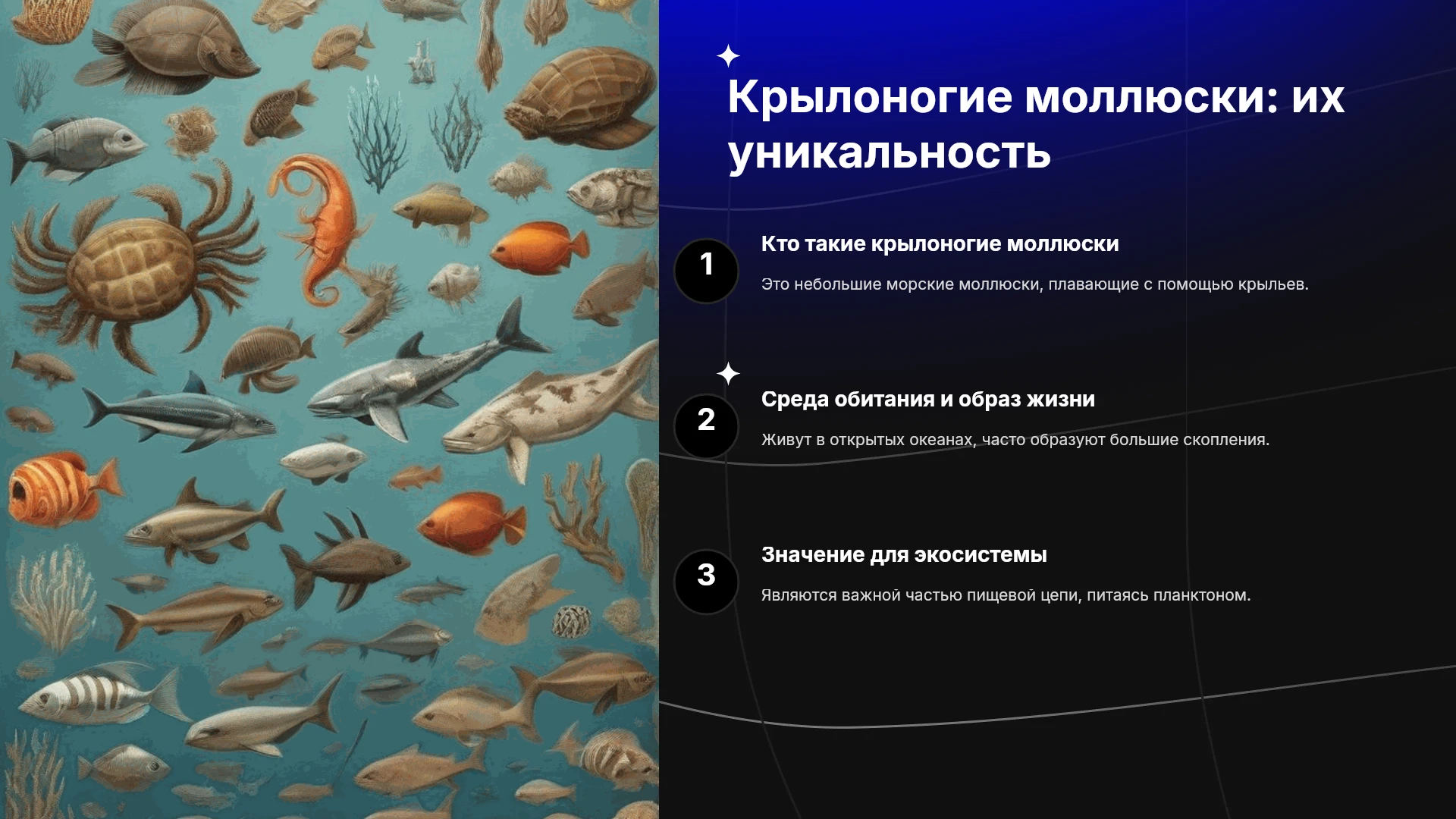 Крылоногие моллюски: их уникальность

1

Кто такие крылоногие моллюски

Это небольшие морские моллюски, плавающие с помощью крыльев.

2

Среда обитания и образ жизни

Живут в открытых океанах, часто образуют большие скопления.

3

Значение для экосистемы

Являются важной частью пищевой цепи, питаясь планктоном.